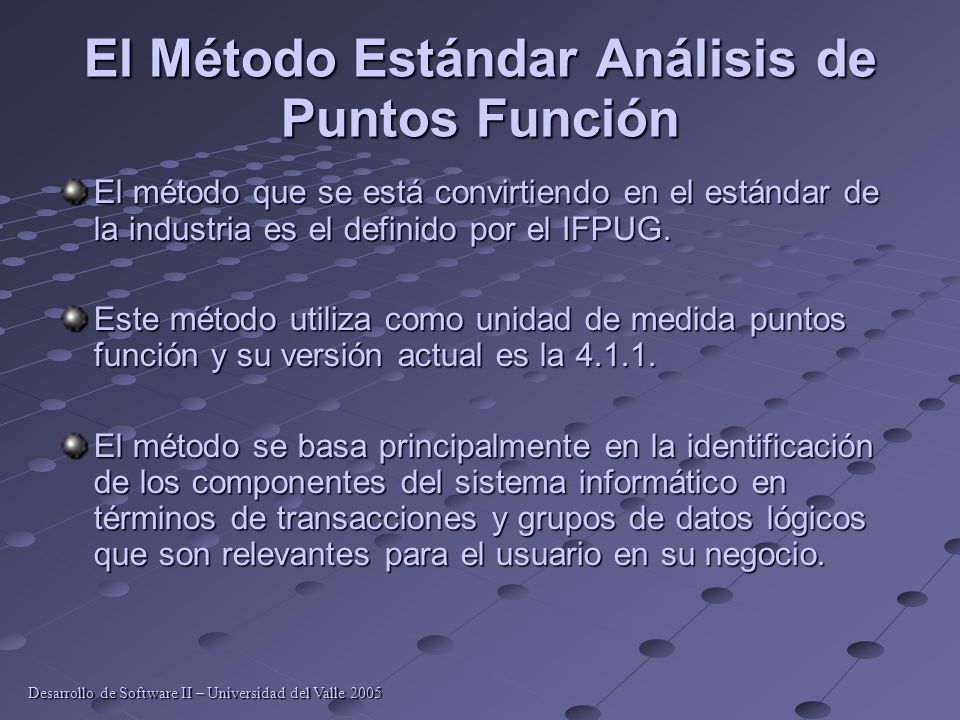 El Método Estándar Análisis de Puntos Función

El método que se está convirtiendo en el estándar de la industria es el definido por el IFPUG.

Este método utiliza como unidad de medida puntos función y su versión actual es la 4.1.1.

El método se basa principalmente en la identificación de los componentes del sistema informático en términos de transacciones y grupos de datos lógicos que son relevantes para el usuario en su negocio.

Desarrollo de Software II – Universidad del Valle 2005